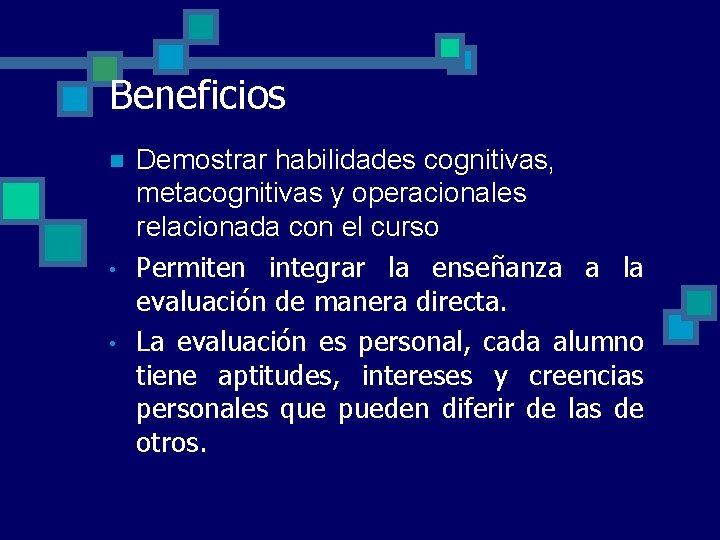 Beneficios

- Demostrar habilidades cognitivas, metacognitivas y operacionales relacionada con el curso
- Permiten integrar la enseñanza a la evaluación de manera directa.
- La evaluación es personal, cada alumno tiene aptitudes, intereses y creencias personales que pueden diferir de las de otros.